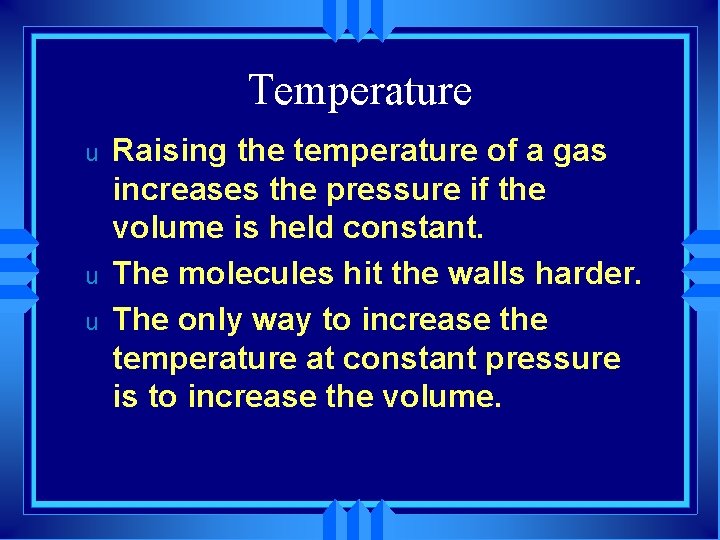 Temperature

u Raising the temperature of a gas increases the pressure if the volume is held constant.

u The molecules hit the walls harder.

u The only way to increase the temperature at constant pressure is to increase the volume.